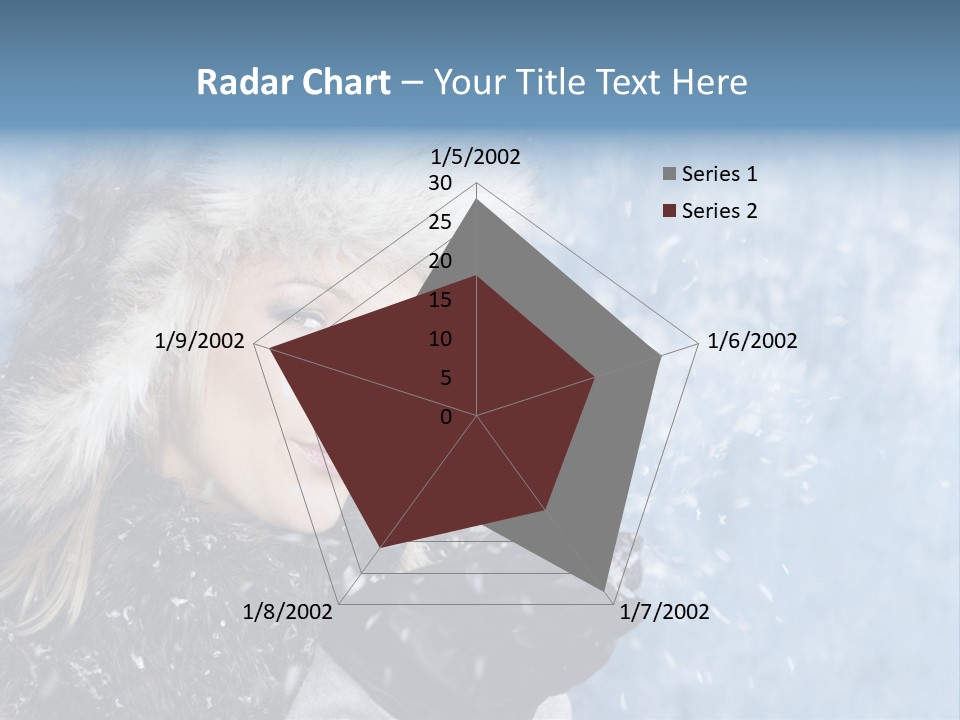 Radar Chart – Your Title Text Here

1/5/2002
30
25
20
15
10
5
0
1/6/2002
1/7/2002
1/8/2002
1/9/2002

Series 1
Series 2